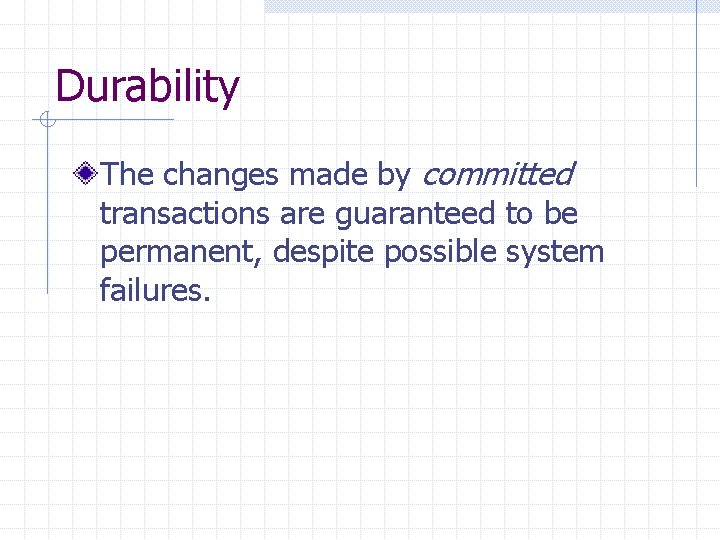 Durability

The changes made by committed transactions are guaranteed to be permanent, despite possible system failures.